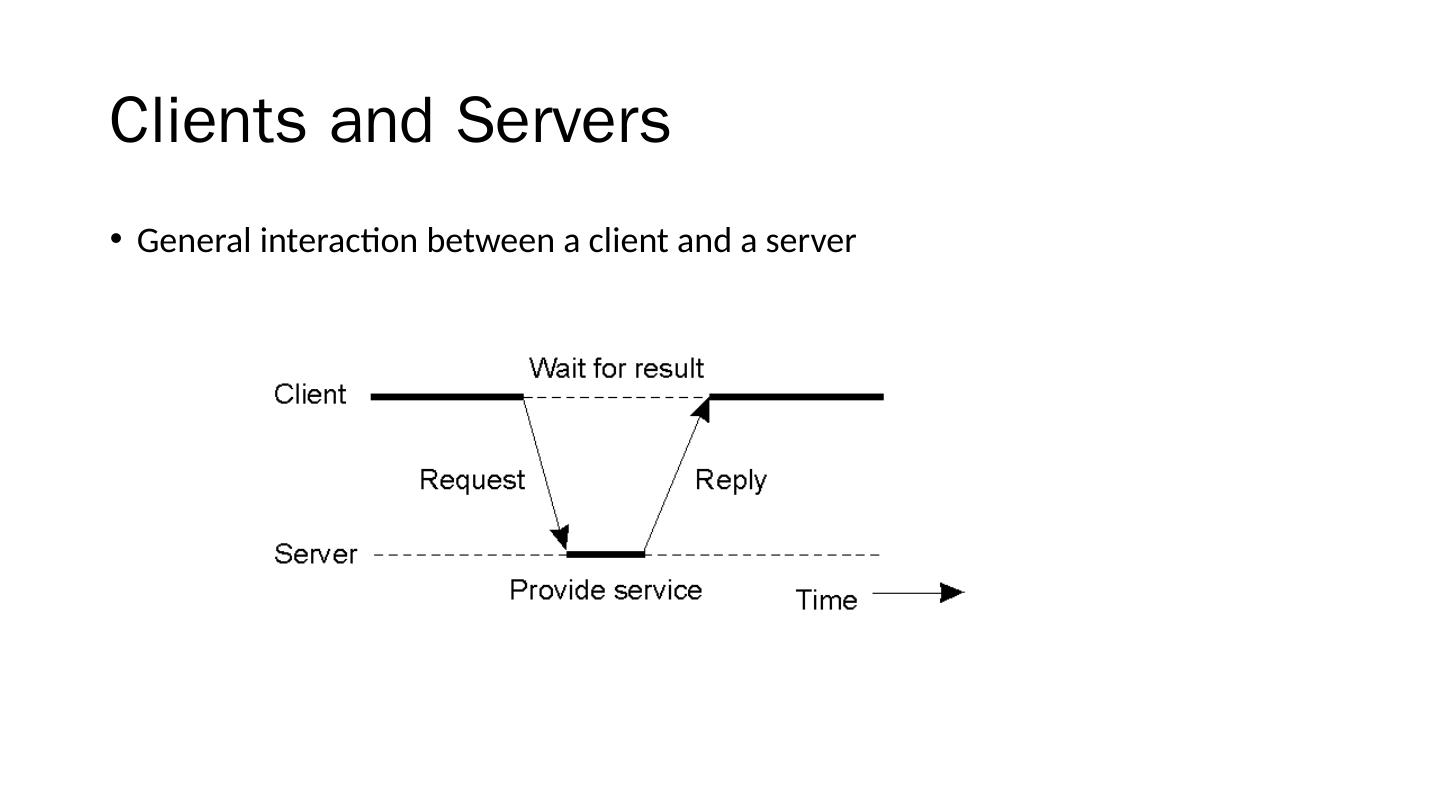 Clients and Servers

• General interaction between a client and a server

Wait for result
Client
Request
Reply
Server
Provide service
Time